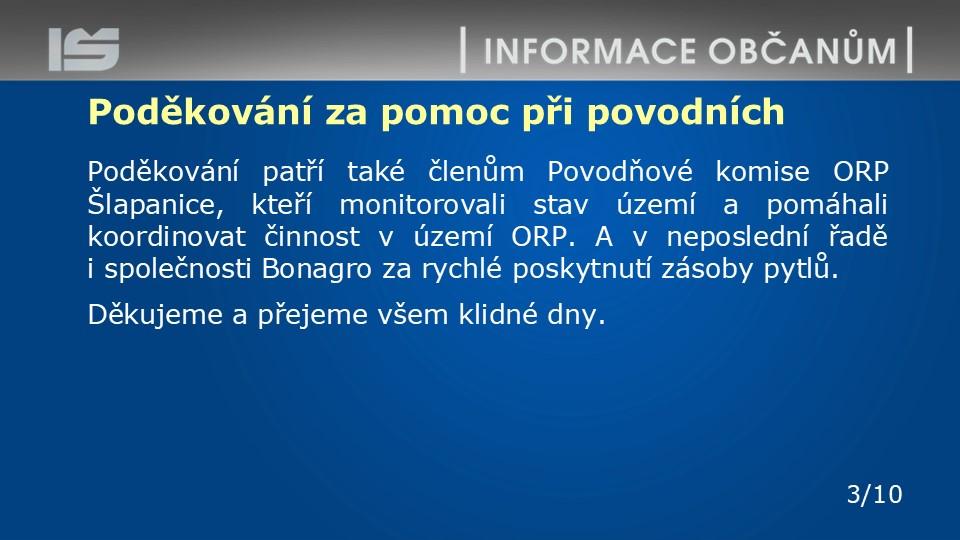 IS

INFORMACE OBČANŮM

Poděkování za pomoc při povodních

Poděkování patří také členům Povodňové komise ORP Šlapanice, kteří monitorovali stav území a pomáhali koordinovat činnost v území ORP. A v neposlední řadě i společnosti Bonagro za rychlé poskytnutí zásoby pytlů.

Děkujeme a přejeme všem klidné dny.

3/10